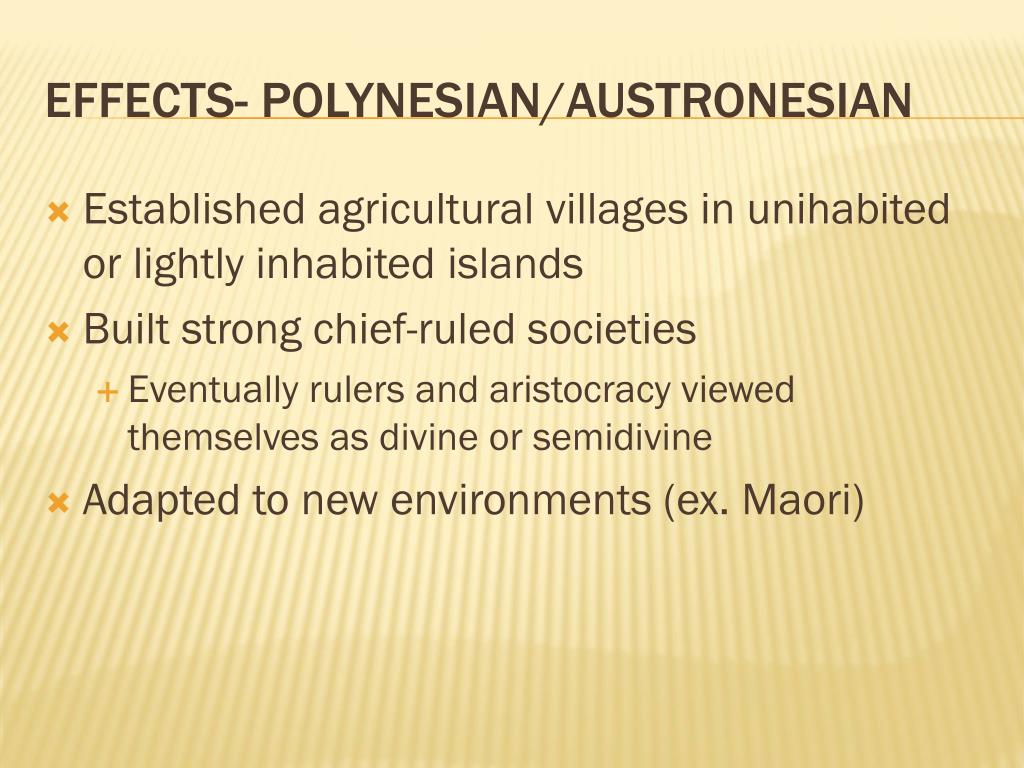 EFFECTS- POLYNESIAN/AUSTRONESIAN

Established agricultural villages in unihabited or lightly inhabited islands

Built strong chief-ruled societies

Eventually rulers and aristocracy viewed themselves as divine or semidivine

Adapted to new environments (ex. Maori)